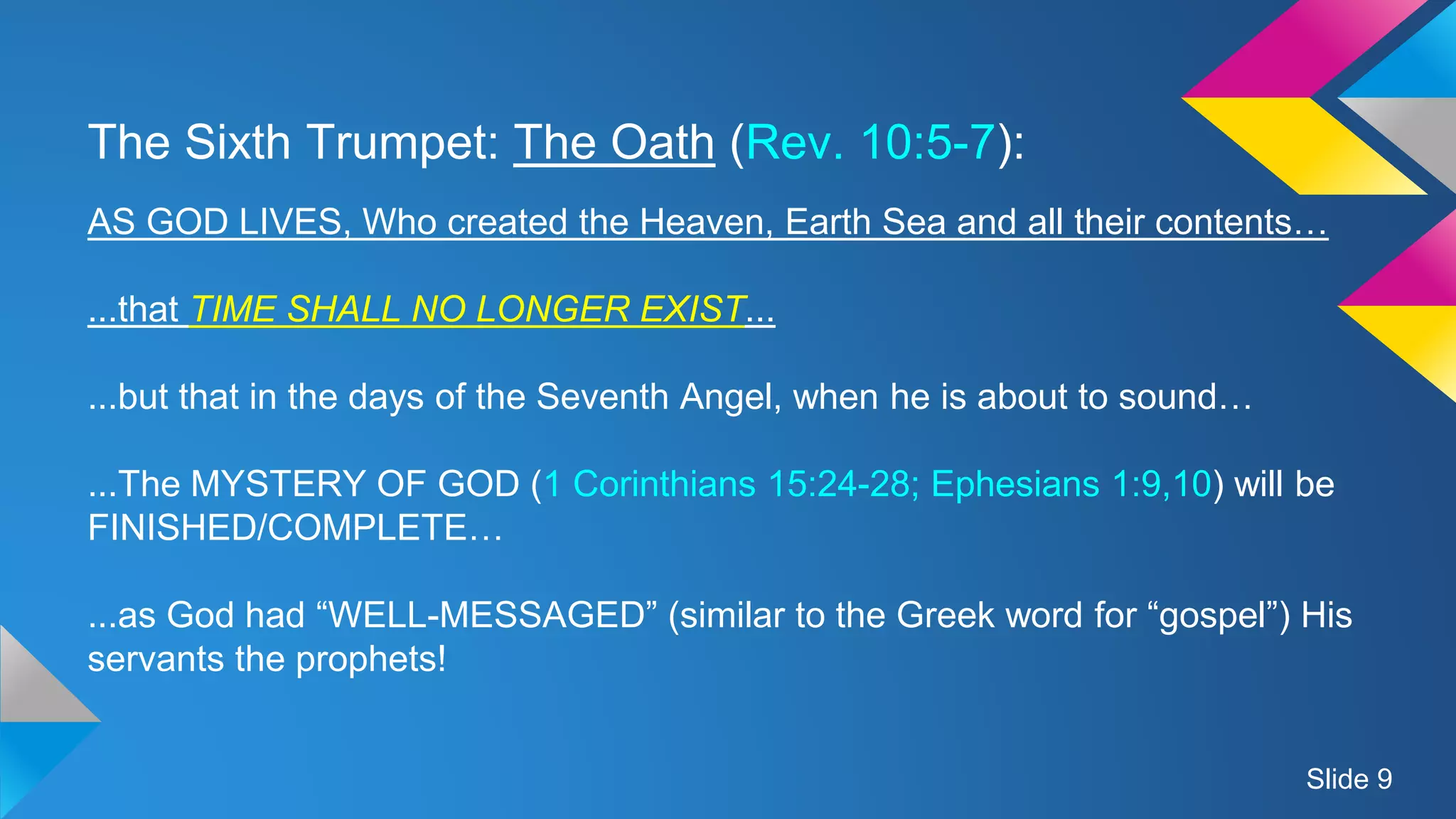 The Sixth Trumpet: The Oath (Rev. 10:5-7):

AS GOD LIVES, Who created the Heaven, Earth Sea and all their contents…

...that TIME SHALL NO LONGER EXIST...

...but that in the days of the Seventh Angel, when he is about to sound…

...The MYSTERY OF GOD (1 Corinthians 15:24-28; Ephesians 1:9,10) will be FINISHED/COMPLETE…

...as God had “WELL-MESSAGED” (similar to the Greek word for “gospel”) His servants the prophets!

Slide 9